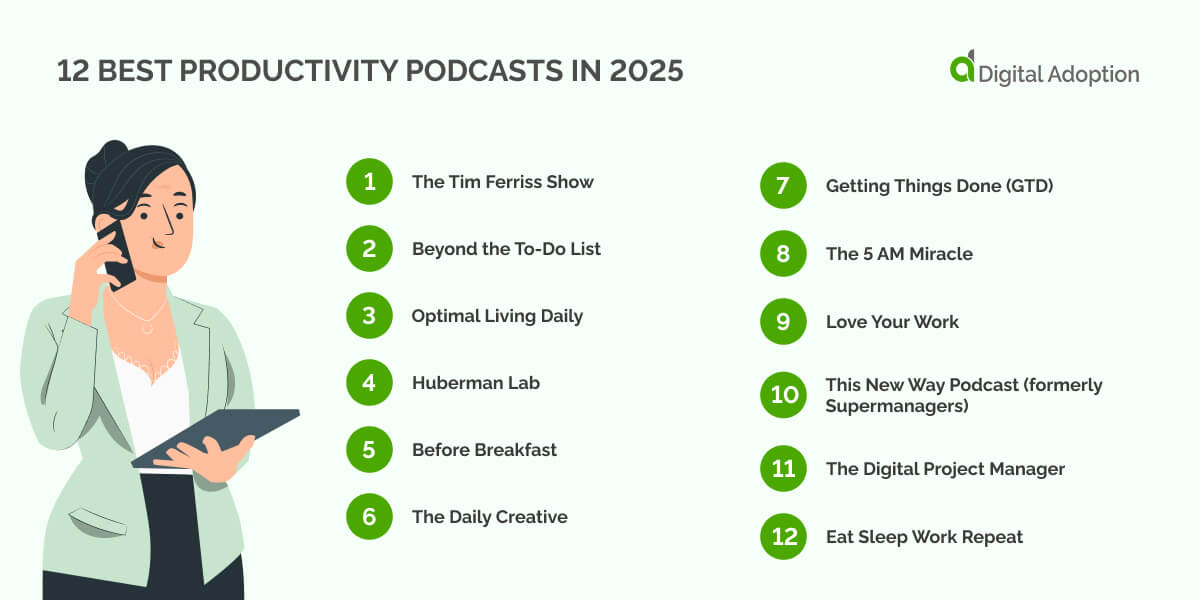 12 BEST PRODUCTIVITY PODCASTS IN 2025

Digital Adoption

1 The Tim Ferriss Show

2 Beyond the To-Do List

3 Optimal Living Daily

4 Huberman Lab

5 Before Breakfast

6 The Daily Creative

7 Getting Things Done (GTD)

8 The 5 AM Miracle

9 Love Your Work

10 This New Way Podcast (formerly Supermanagers)

11 The Digital Project Manager

12 Eat Sleep Work Repeat